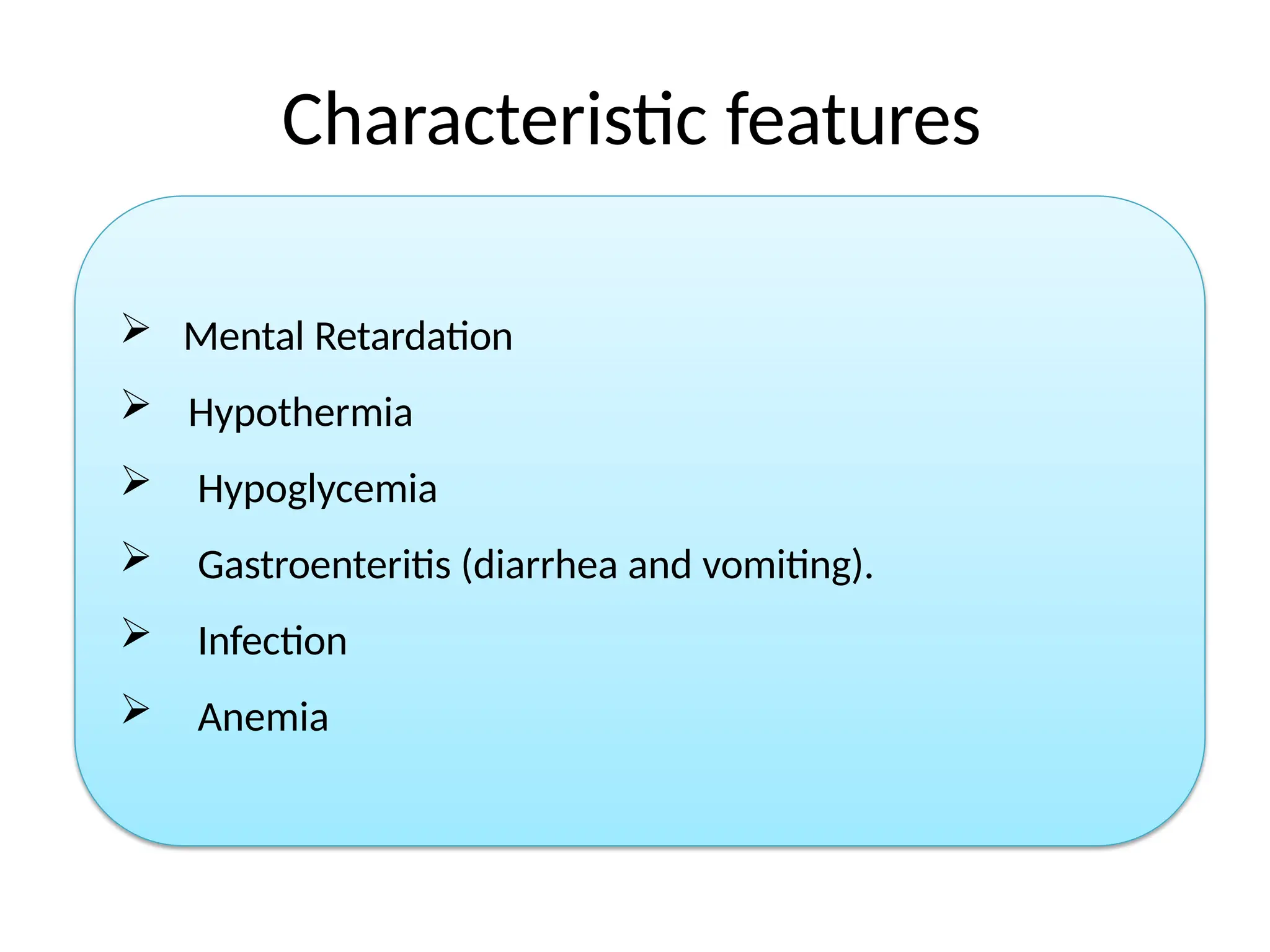 Characteristic features

➢ Mental Retardation

➢ Hypothermia

➢ Hypoglycemia

➢ Gastroenteritis (diarrhea and vomiting).

➢ Infection

➢ Anemia